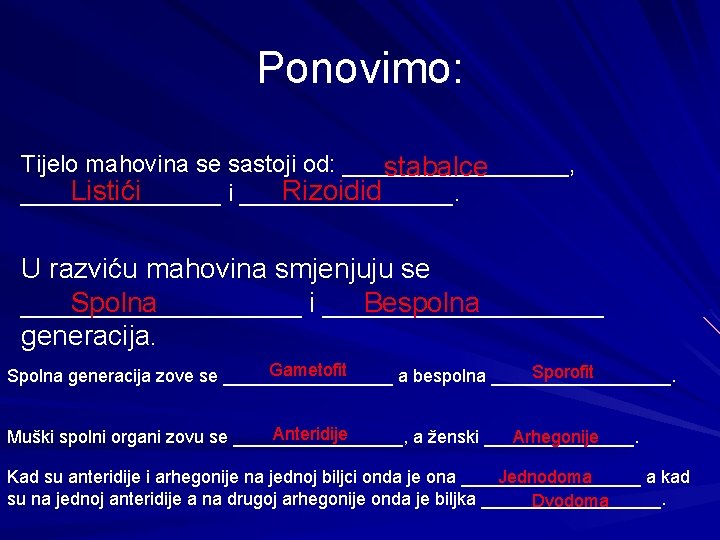 Ponovimo:

Tijelo mahovina se sastoji od: stabalce, Listići i Rizoidid.

U razviću mahovina smjenjuju se Spolna i Bespolna generacija.

Spolna generacija zove se Gametofit a bespolna Sporofit.

Muški spolni organi zovu se Anteridije, a ženski Arhegonije.

Kad su anteridije i arhegonije na jednoj biljci onda je ona Jednodoma a kad su na jednoj anteridije a na drugoj arhegonije onda je biljka Dvodoma.